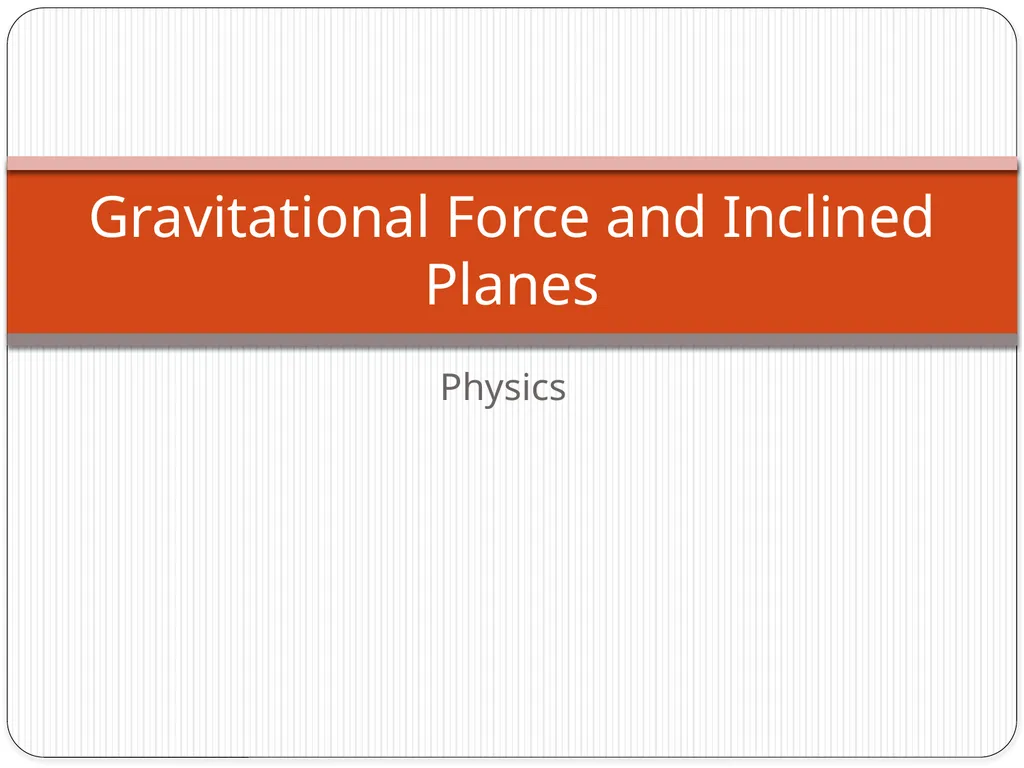 Gravitational Force and Inclined Planes

Physics